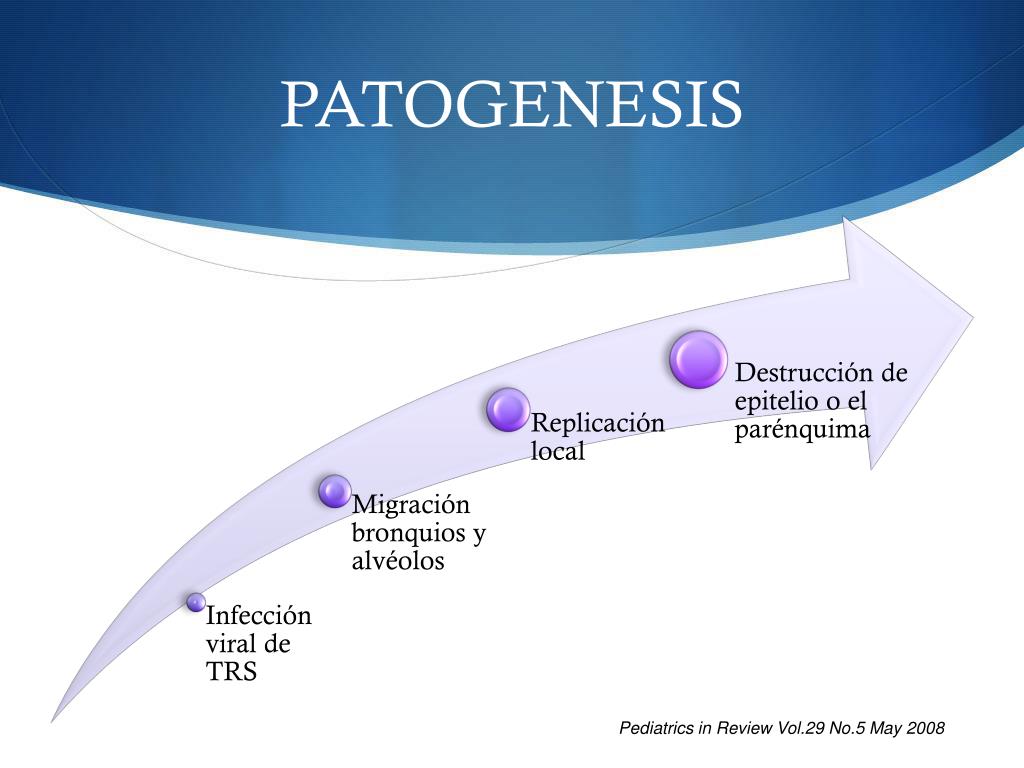 PATOGENESIS

Infección viral de TRS

Migración bronquios y alvéolos

Replicación local

Destrucción de epitelio o el parénquima

Pediatrics in Review Vol.29 No.5 May 2008